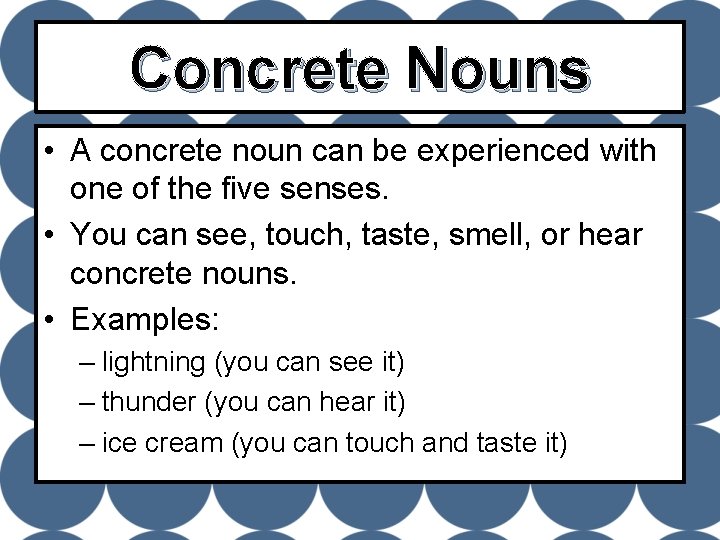 Concrete Nouns

• A concrete noun can be experienced with one of the five senses.
• You can see, touch, taste, smell, or hear concrete nouns.
• Examples:
– lightning (you can see it)
– thunder (you can hear it)
– ice cream (you can touch and taste it)